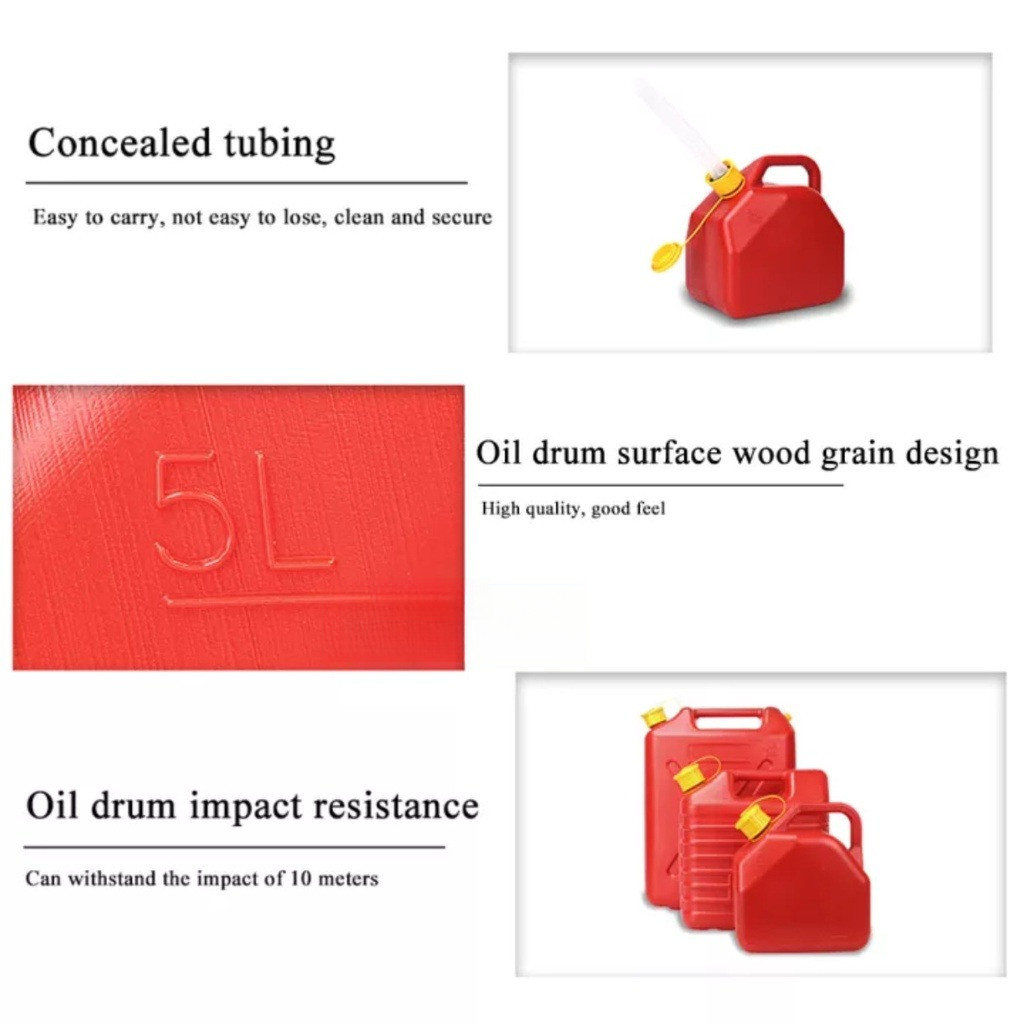 Concealed tubing

Easy to carry, not easy to lose, clean and secure

5L

Oil drum surface wood grain design

High quality, good feel

Oil drum impact resistance

Can withstand the impact of 10 meters